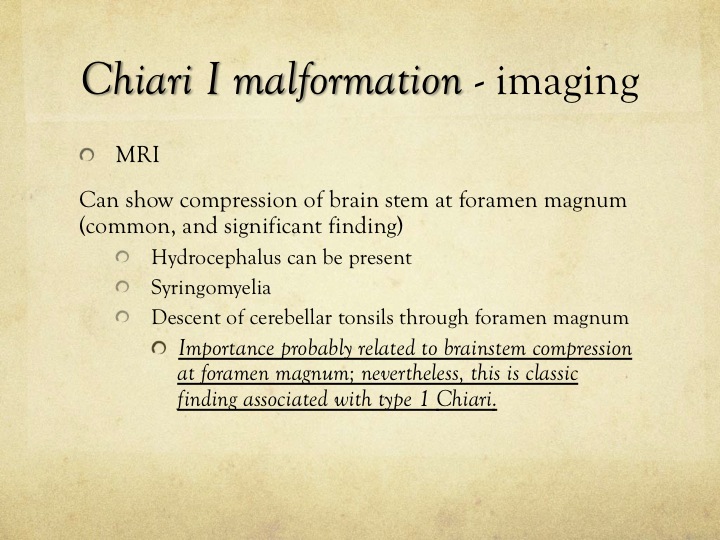 Chiari I malformation - imaging

MRI

Can show compression of brain stem at foramen magnum (common, and significant finding)

Hydrocephalus can be present

Syringomyelia

Descent of cerebellar tonsils through foramen magnum

Importance probably related to brainstem compression at foramen magnum; nevertheless, this is classic finding associated with type 1 Chiari.